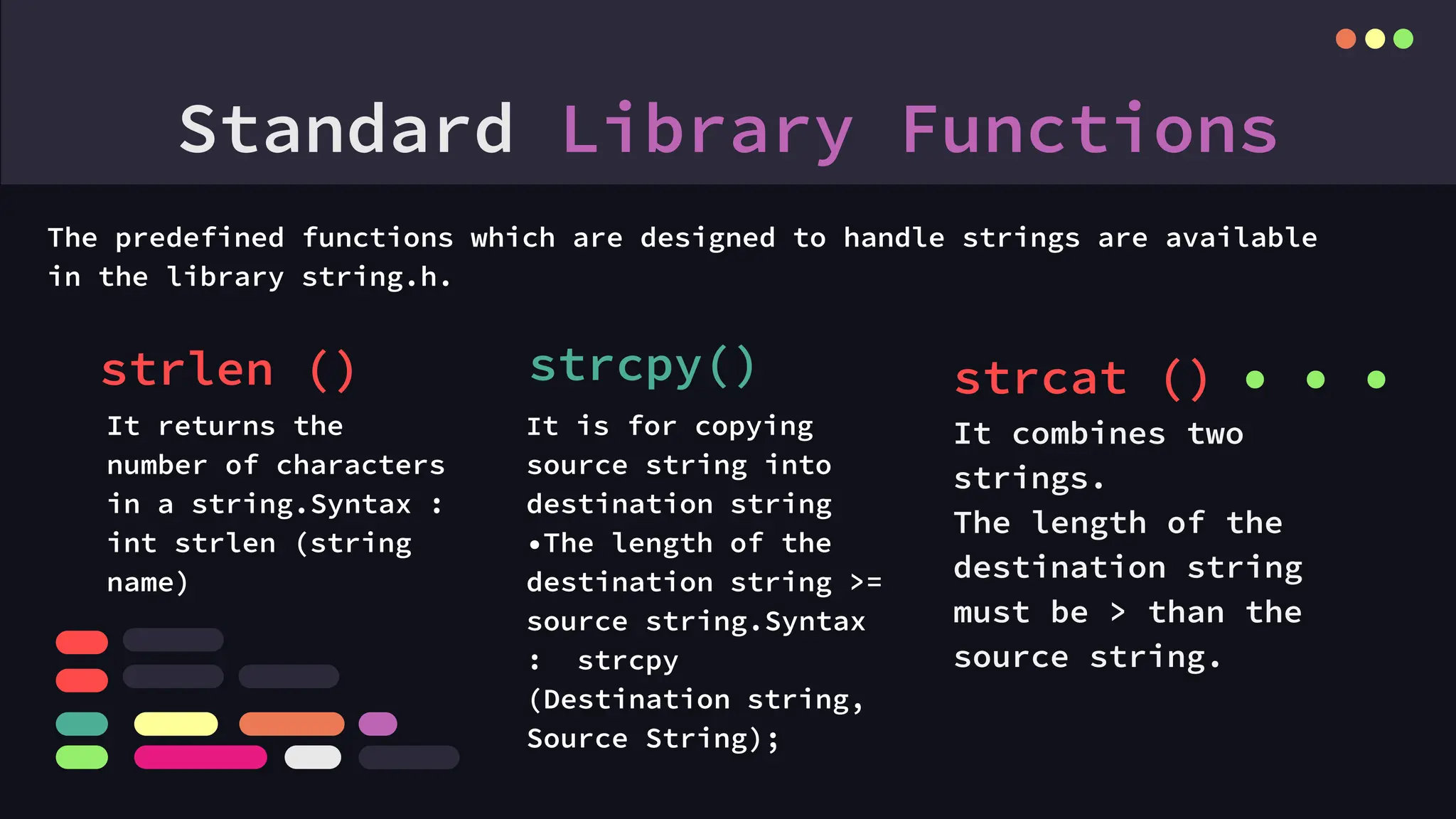 Standard Library Functions

The predefined functions which are designed to handle strings are available in the library string.h.

strlen ()

It returns the number of characters in a string.Syntax : int strlen (string name)

strcpy()

It is for copying source string into destination string •The length of the destination string >= source string.Syntax : strcpy (Destination string, Source String);

strcat ()

It combines two strings.
The length of the destination string must be > than the source string.